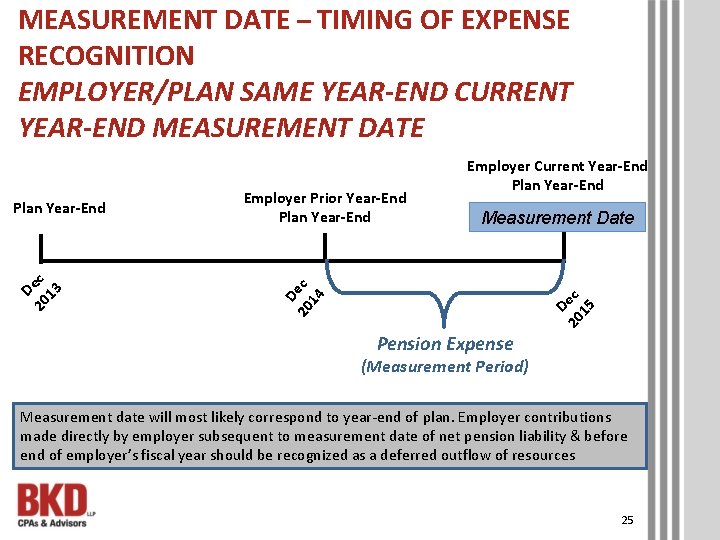 MEASUREMENT DATE – TIMING OF EXPENSE RECOGNITION
EMPLOYER/PLAN SAME YEAR-END CURRENT YEAR-END MEASUREMENT DATE

Plan Year-End

Employer Prior Year-End
Plan Year-End

Employer Current Year-End
Plan Year-End

Measurement Date

Dec 2013

Dec 2014

Dec 2015

Pension Expense
(Measurement Period)

Measurement date will most likely correspond to year-end of plan. Employer contributions made directly by employer subsequent to measurement date of net pension liability & before end of employer's fiscal year should be recognized as a deferred outflow of resources

BKD LLP
CPAs & Advisors

25